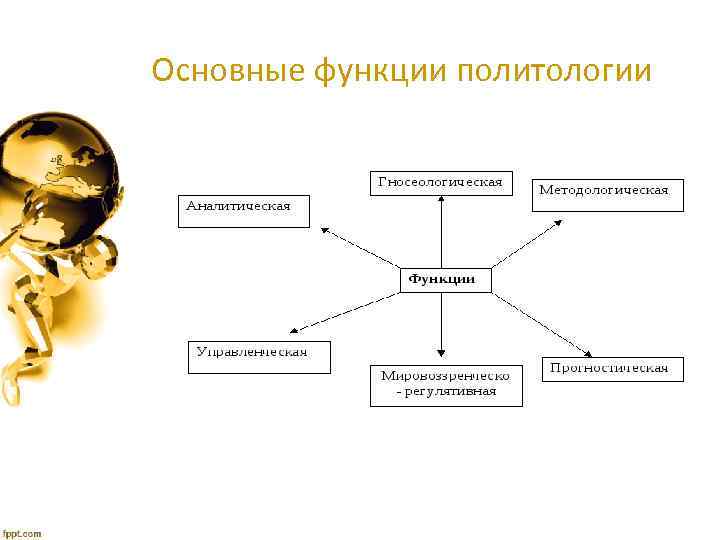 Основные функции политологии

Гносеологическая

Методологическая

Аналитическая

Функции

Управленческая

Мировоззренческо - регулятивная

Прогностическая

fppt.com